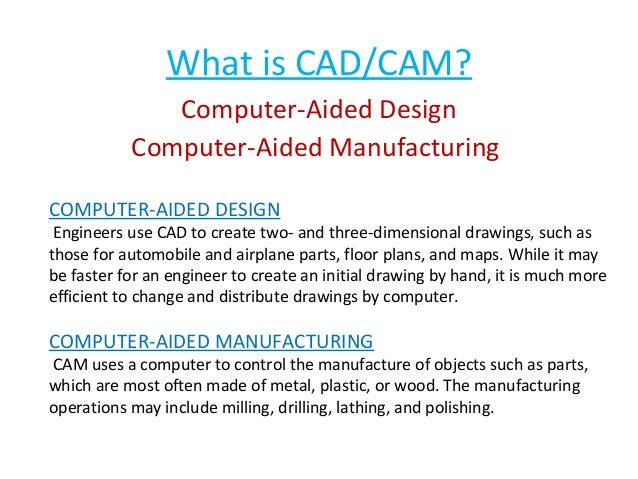 What is CAD/CAM?

Computer-Aided Design
Computer-Aided Manufacturing

COMPUTER-AIDED DESIGN
Engineers use CAD to create two- and three-dimensional drawings, such as those for automobile and airplane parts, floor plans, and maps. While it may be faster for an engineer to create an initial drawing by hand, it is much more efficient to change and distribute drawings by computer.

COMPUTER-AIDED MANUFACTURING
CAM uses a computer to control the manufacture of objects such as parts, which are most often made of metal, plastic, or wood. The manufacturing operations may include milling, drilling, lathing, and polishing.